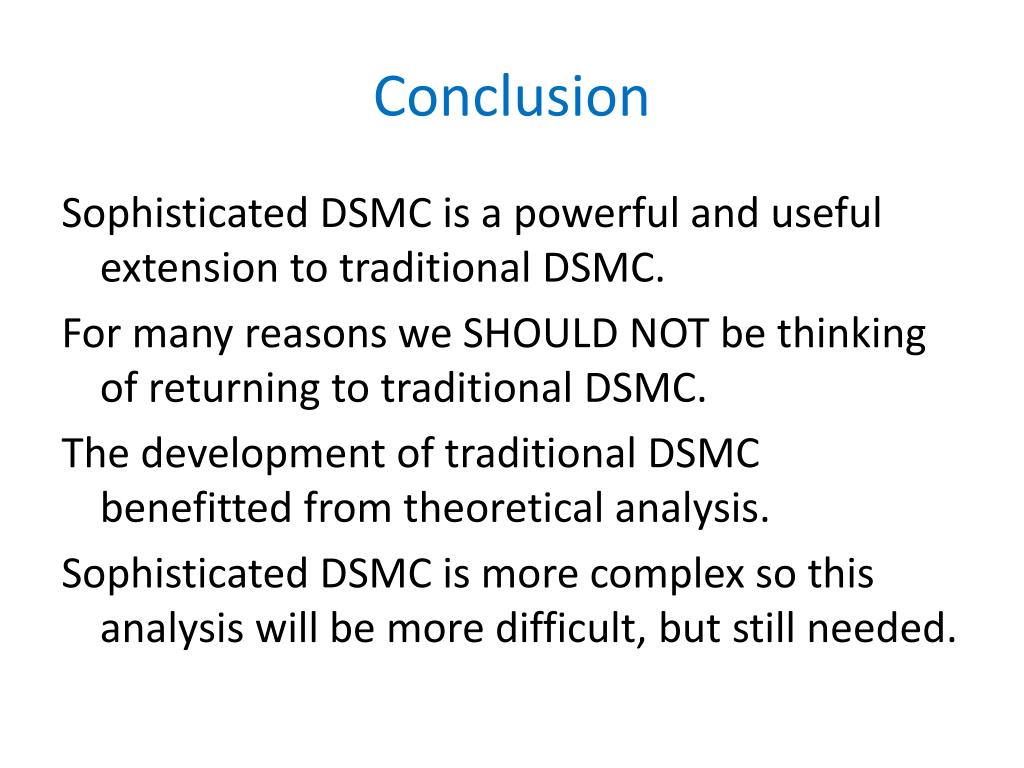 Conclusion

Sophisticated DSMC is a powerful and useful extension to traditional DSMC.

For many reasons we SHOULD NOT be thinking of returning to traditional DSMC.

The development of traditional DSMC benefitted from theoretical analysis.

Sophisticated DSMC is more complex so this analysis will be more difficult, but still needed.